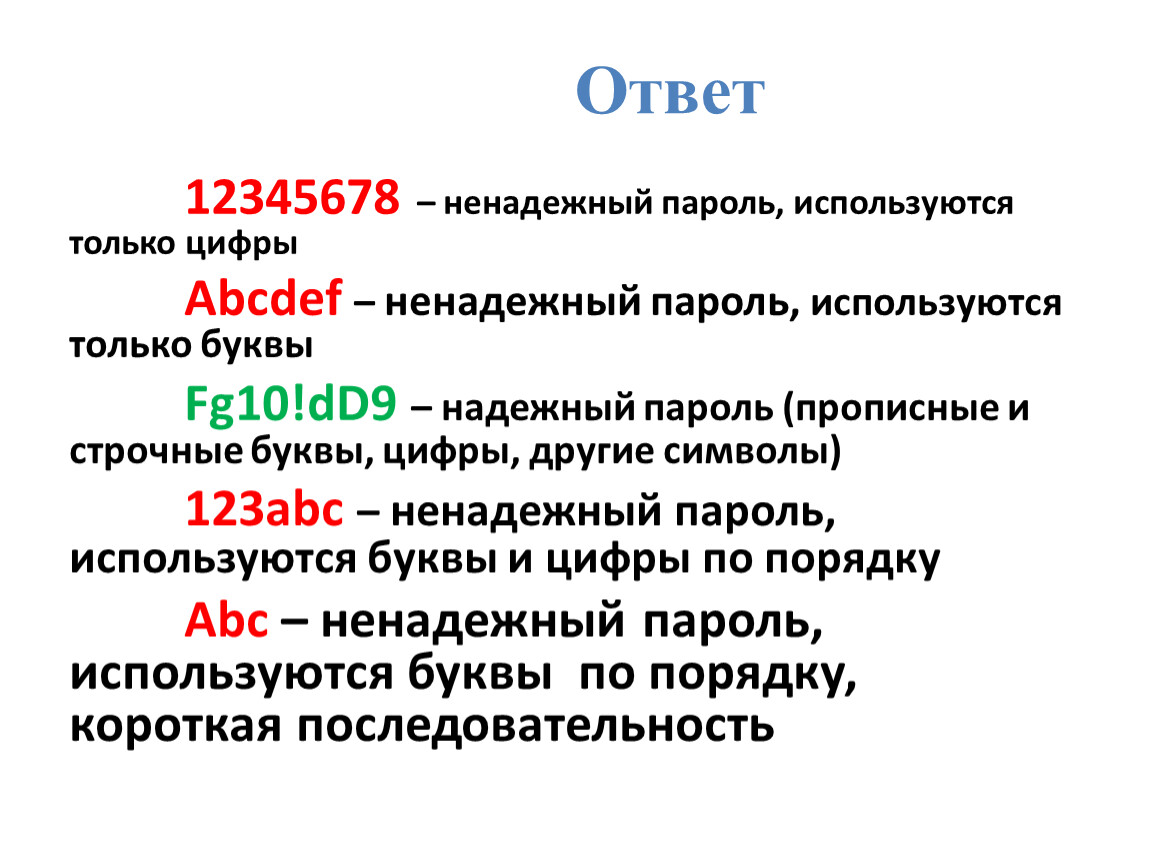 Ответ

12345678 – ненадежный пароль, используются только цифры

Abcdef – ненадежный пароль, используются только буквы

Fg10!dD9 – надежный пароль (прописные и строчные буквы, цифры, другие символы)

123abc – ненадежный пароль, используются буквы и цифры по порядку

Abc – ненадежный пароль, используются буквы по порядку, короткая последовательность